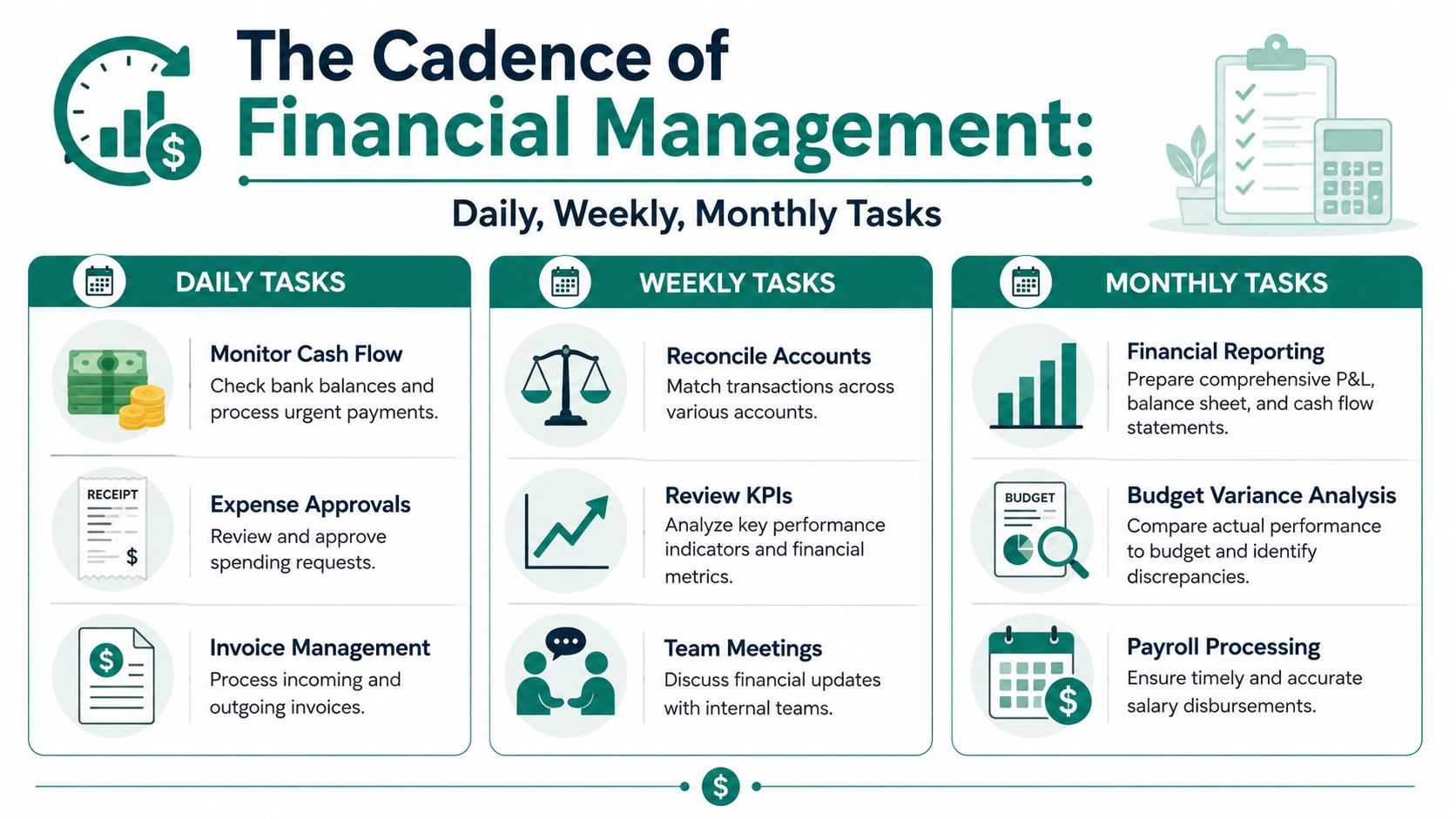 The Cadence of
Financial Management:

Daily, Weekly, Monthly Tasks

DAILY TASKS

Monitor Cash Flow
Check bank balances and process urgent payments.

RECEIPT
$

Expense Approvals
Review and approve spending requests.

$

Invoice Management
Process incoming and outgoing invoices.

WEEKLY TASKS

Reconcile Accounts
Match transactions across various accounts.

Review KPIs
Analyze key performance indicators and financial metrics.

Team Meetings
Discuss financial updates with internal teams.

MONTHLY TASKS

Financial Reporting
Prepare comprehensive P&L, balance sheet, and cash flow statements.

BUDGET

Budget Variance Analysis
Compare actual performance to budget and identify discrepancies.

$

Payroll Processing
Ensure timely and accurate salary disbursements.

$